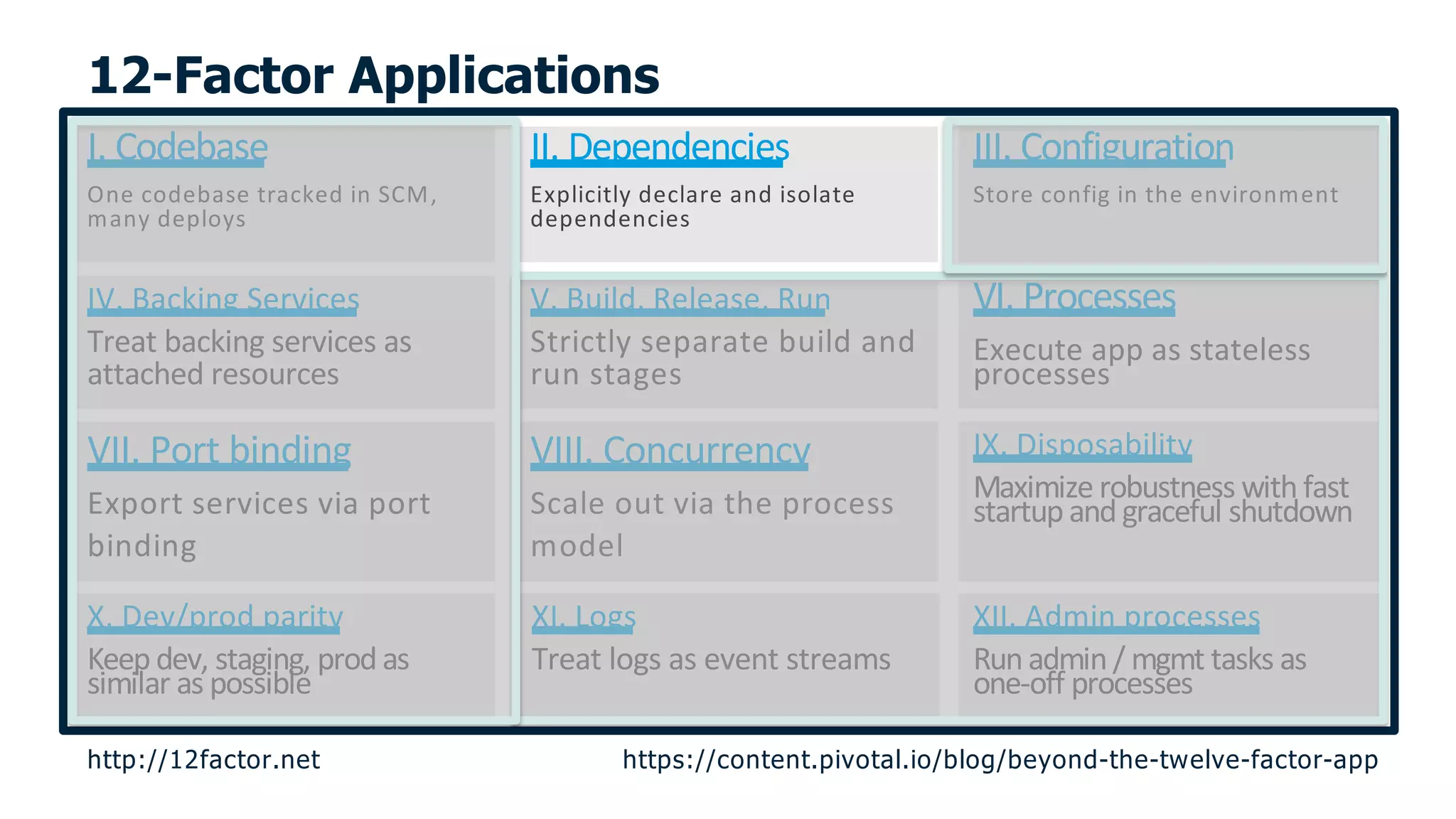 12-Factor Applications

I. Codebase
One codebase tracked in SCM, many deploys

II. Dependencies
Explicitly declare and isolate dependencies

III. Configuration
Store config in the environment

IV. Backing Services
Treat backing services as attached resources

V. Build, Release, Run
Strictly separate build and run stages

VI. Processes
Execute app as stateless processes

VII. Port binding
Export services via port binding

VIII. Concurrency
Scale out via the process model

IX. Disposability
Maximize robustness with fast startup and graceful shutdown

X. Dev/prod parity
Keep dev, staging, prod as similar as possible

XI. Logs
Treat logs as event streams

XII. Admin processes
Run admin / mgmt tasks as one-off processes

http://12factor.net

https://content.pivotal.io/blog/beyond-the-twelve-factor-app